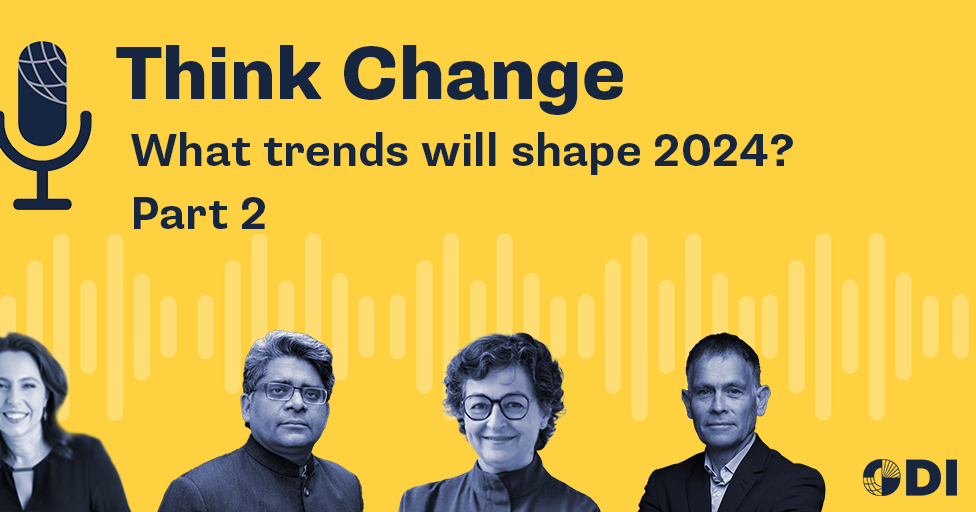 Think Change
What trends will shape 2024?
Part 2

ODI